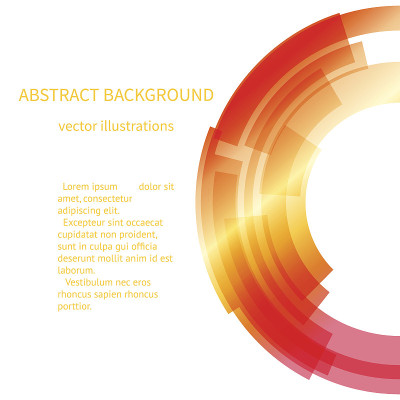 ABSTRACT BACKGROUND

vector illustrations

Lorem ipsum dolor sit amet, consectetur adipiscing elit.

Excepteur sint occaecat cupidatat non proident, sunt in culpa gui officia deserunt mollit anim id est laborum.

Vestibulum nec eros rhoncus sapien rhoncus porttior.